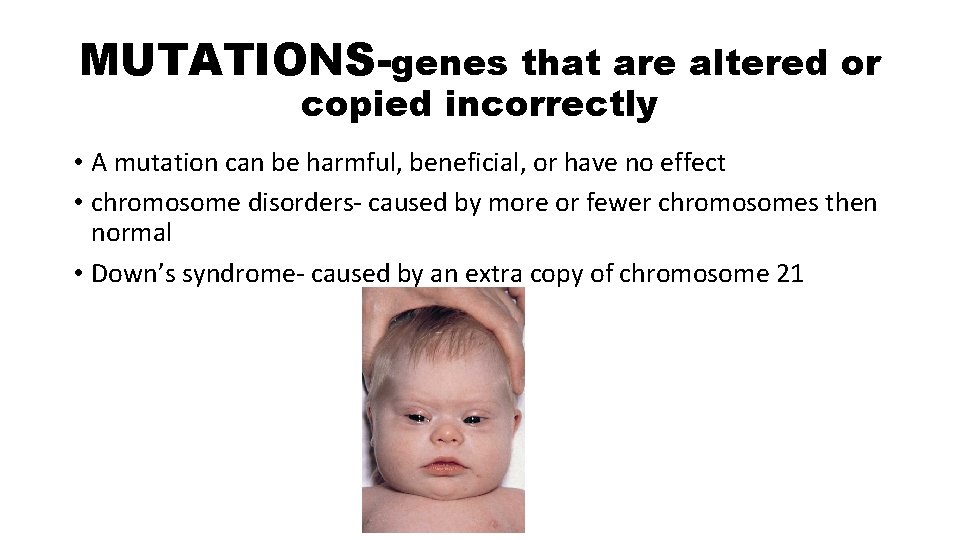 MUTATIONS-genes that are altered or copied incorrectly

• A mutation can be harmful, beneficial, or have no effect
• chromosome disorders- caused by more or fewer chromosomes then normal
• Down's syndrome- caused by an extra copy of chromosome 21